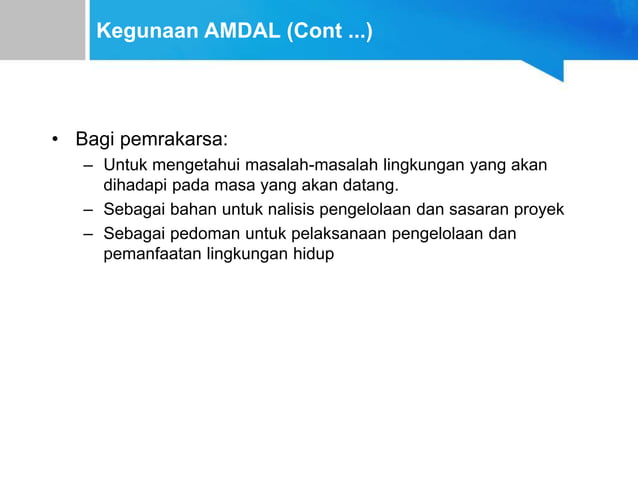 Kegunaan AMDAL (Cont ...)

• Bagi pemrakarsa:
  – Untuk mengetahui masalah-masalah lingkungan yang akan dihadapi pada masa yang akan datang.
  – Sebagai bahan untuk nalisis pengelolaan dan sasaran proyek
  – Sebagai pedoman untuk pelaksanaan pengelolaan dan pemanfaatan lingkungan hidup